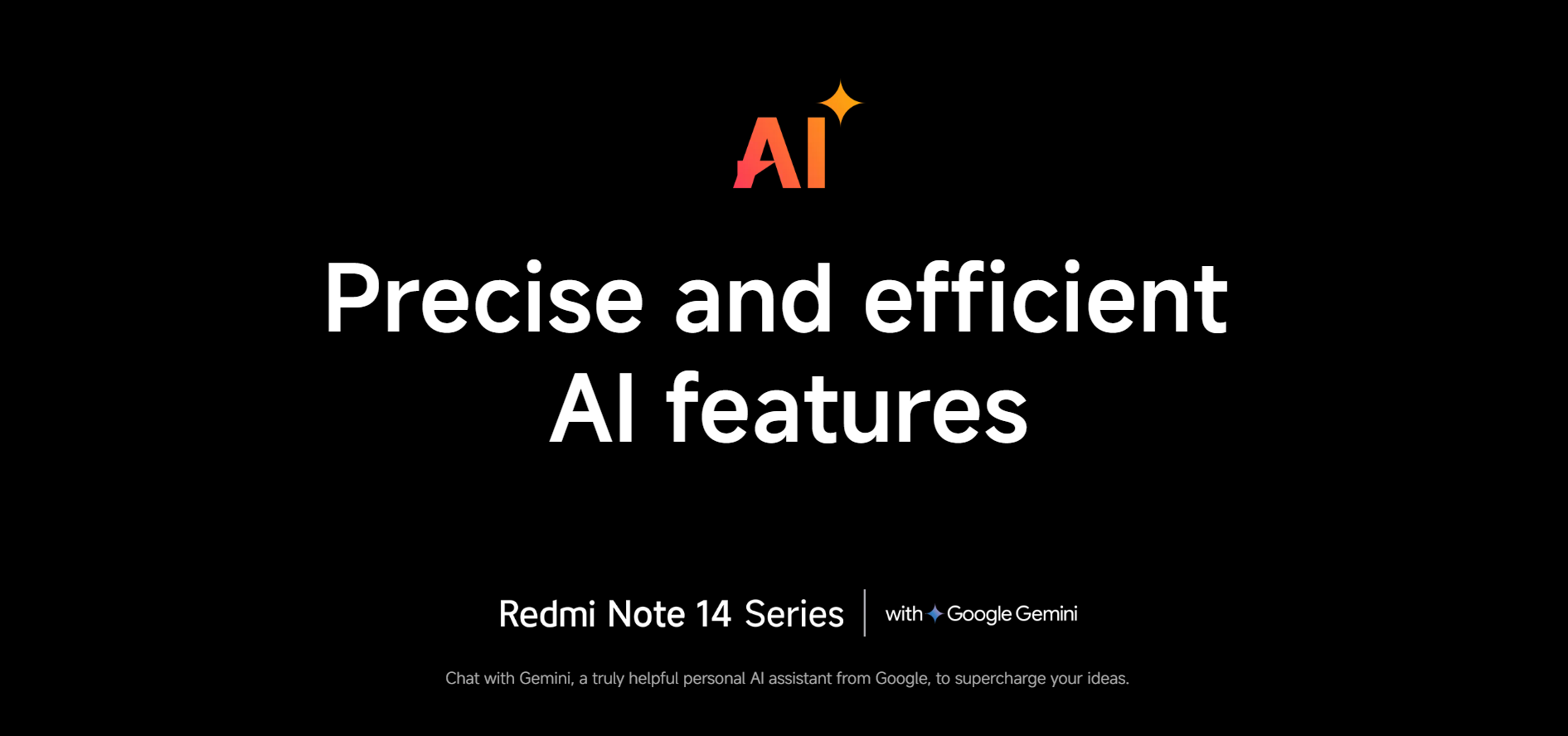 AI

Precise and efficient AI features

Redmi Note 14 Series | with Google Gemini

Chat with Gemini, a truly helpful personal AI assistant from Google, to supercharge your ideas.